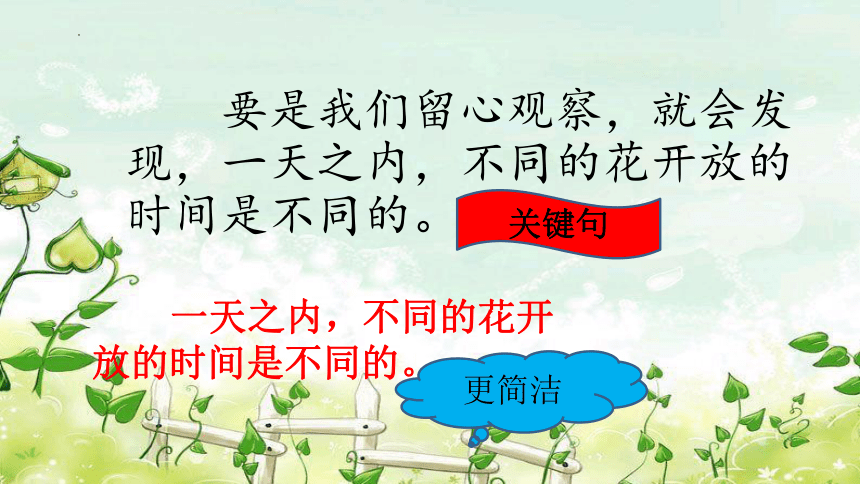 要是我们留心观察，就会发现，一天之内，不同的花开放的时间是不同的。

关键句

一天之内，不同的花开放的时间是不同的。

更简洁